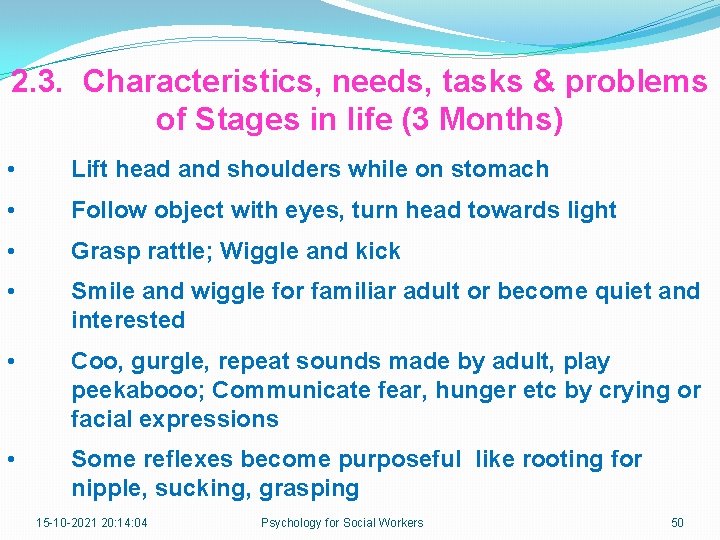 2.3. Characteristics, needs, tasks & problems of Stages in life (3 Months)

• Lift head and shoulders while on stomach

• Follow object with eyes, turn head towards light

• Grasp rattle; Wiggle and kick

• Smile and wiggle for familiar adult or become quiet and interested

• Coo, gurgle, repeat sounds made by adult, play peekabooo; Communicate fear, hunger etc by crying or facial expressions

• Some reflexes become purposeful like rooting for nipple, sucking, grasping

15-10-2021 20:14:04 Psychology for Social Workers 50